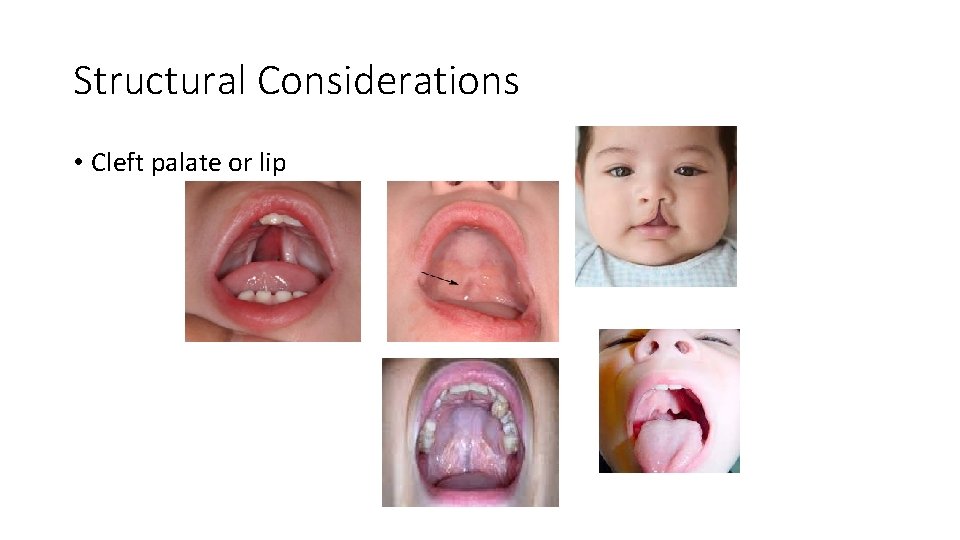 Structural Considerations

• Cleft palate or lip